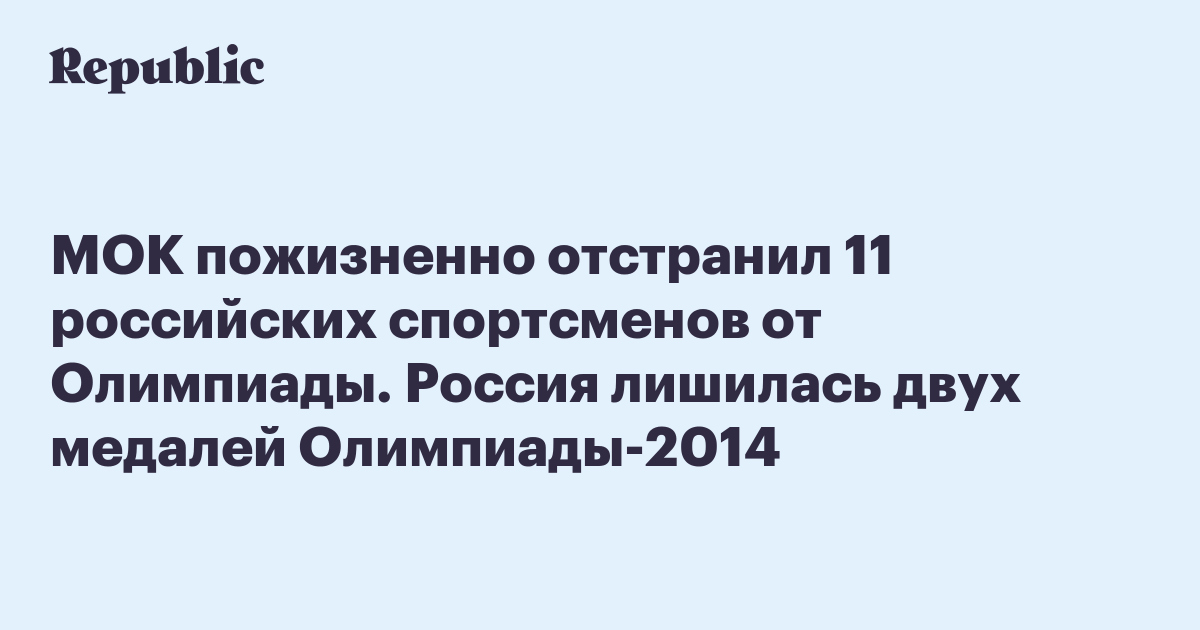 Republic

МОК пожизненно отстранил 11 российских спортсменов от Олимпиады. Россия лишилась двух медалей Олимпиады-2014